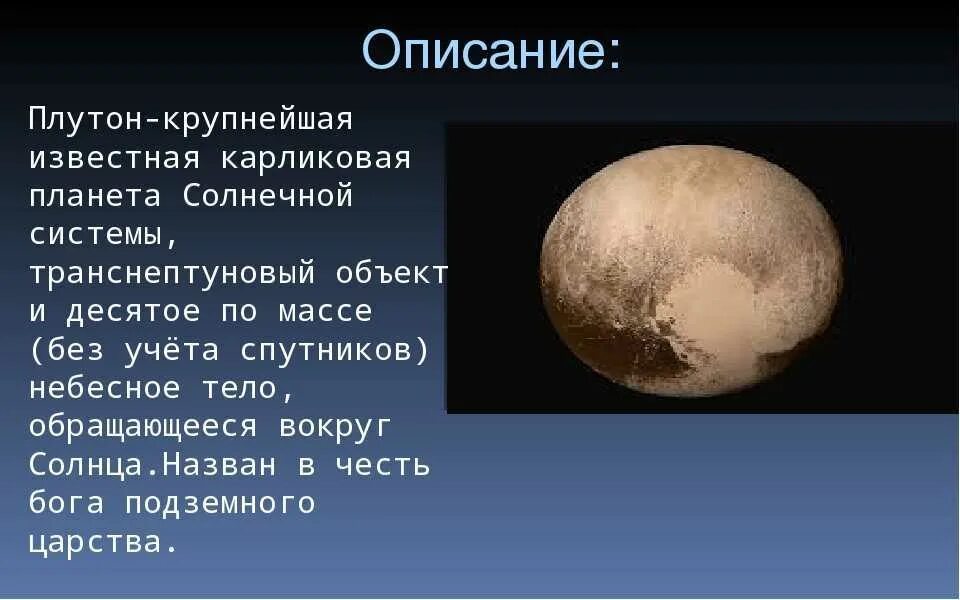 Описание:

Плутон-крупнейшая известная карликовая планета Солнечной системы, транснептуновый объект и десятое по массе (без учёта спутников) небесное тело, обращающееся вокруг Солнца.Назван в честь бога подземного царства.